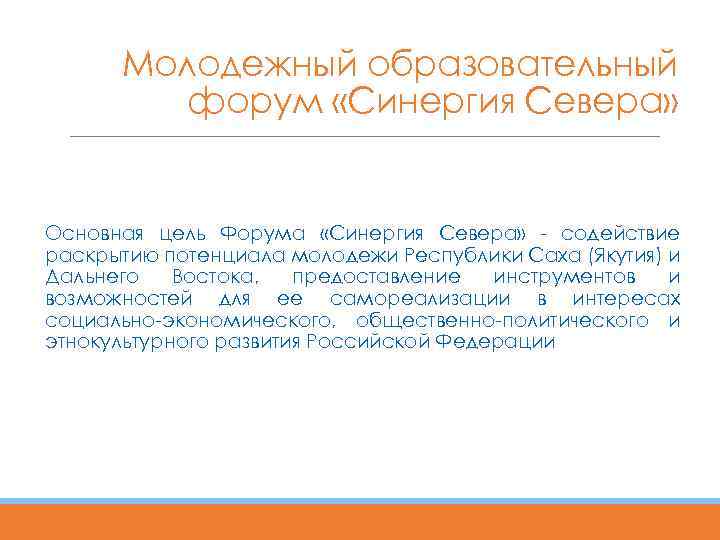 Молодежный образовательный форум «Синергия Севера»

Основная цель Форума «Синергия Севера» - содействие раскрытию потенциала молодежи Республики Саха (Якутия) и Дальнего Востока, предоставление инструментов и возможностей для ее самореализации в интересах социально-экономического, общественно-политического и этнокультурного развития Российской Федерации